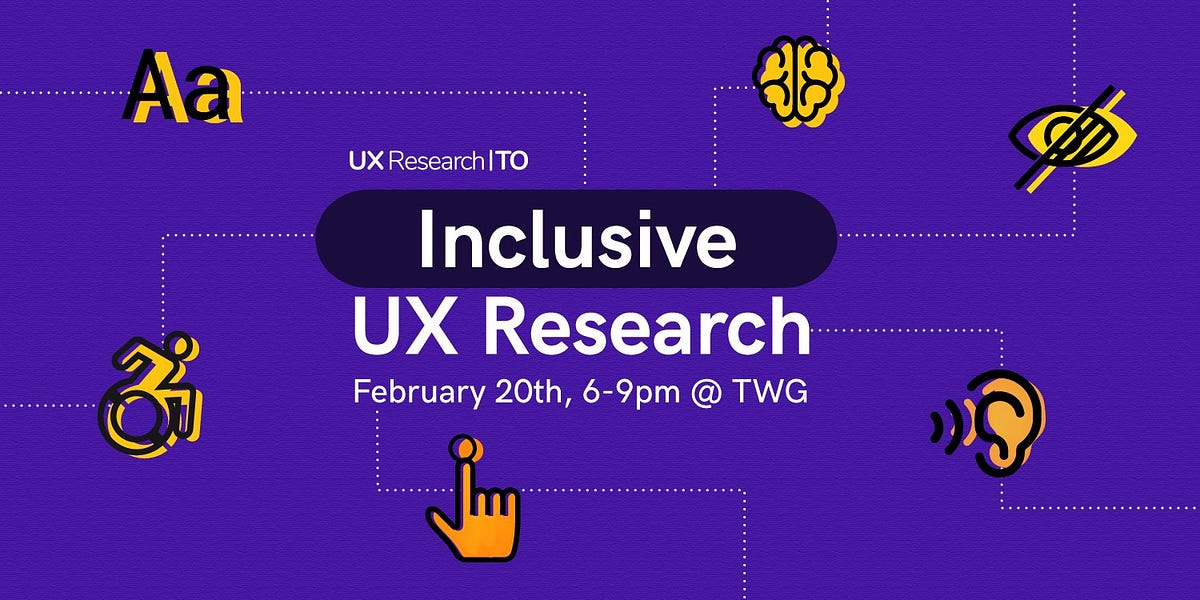 Aa

UX Research | TO

Inclusive
UX Research

February 20th, 6-9pm @ TWG